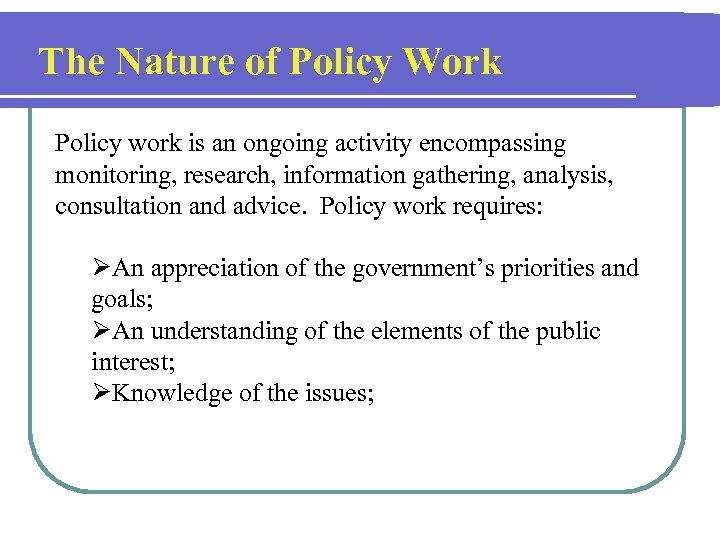 The Nature of Policy Work

Policy work is an ongoing activity encompassing monitoring, research, information gathering, analysis, consultation and advice. Policy work requires:

➢An appreciation of the government's priorities and goals;
➢An understanding of the elements of the public interest;
➢Knowledge of the issues;